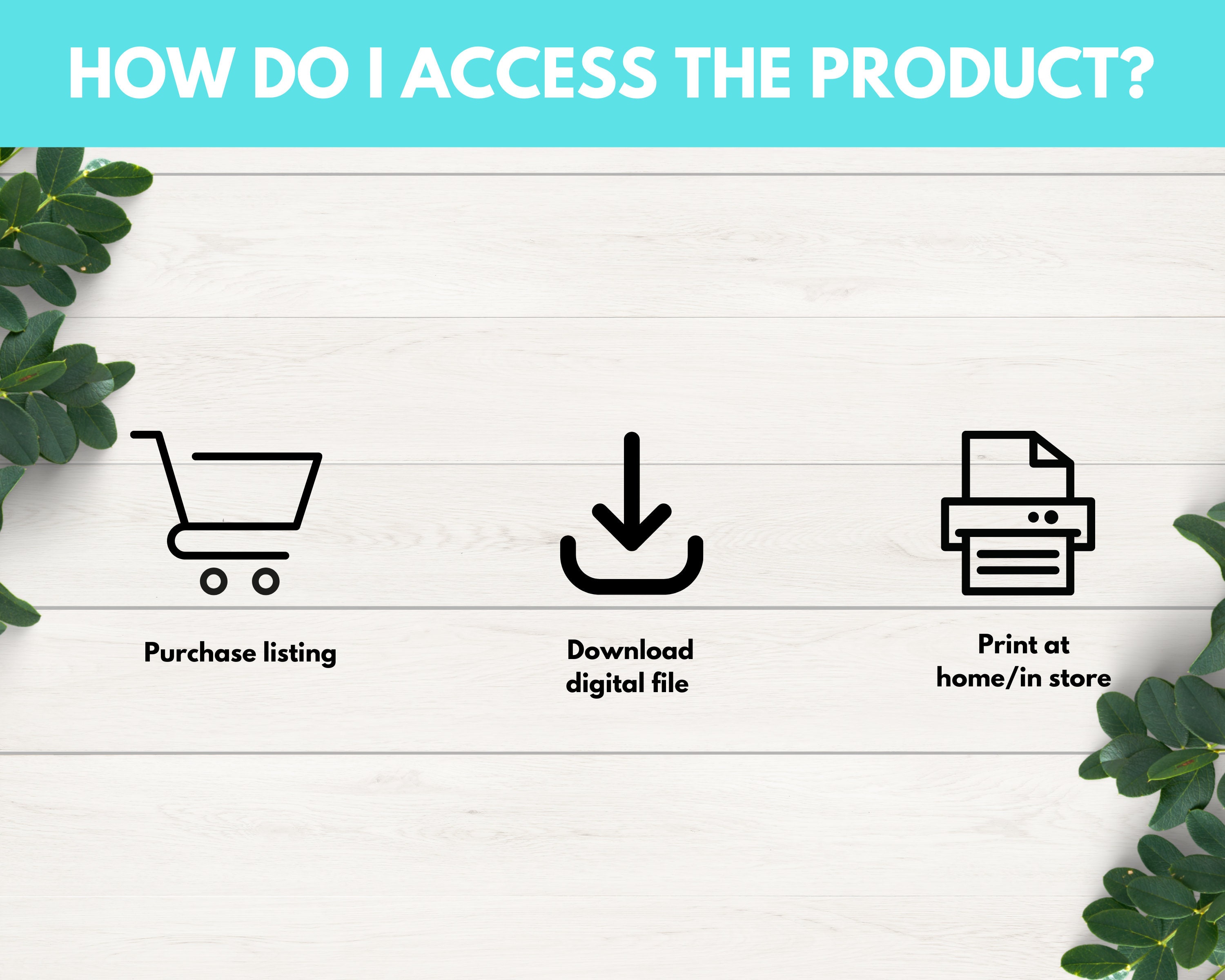 HOW DO I ACCESS THE PRODUCT?

Purchase listing

Download digital file

Print at home/in store